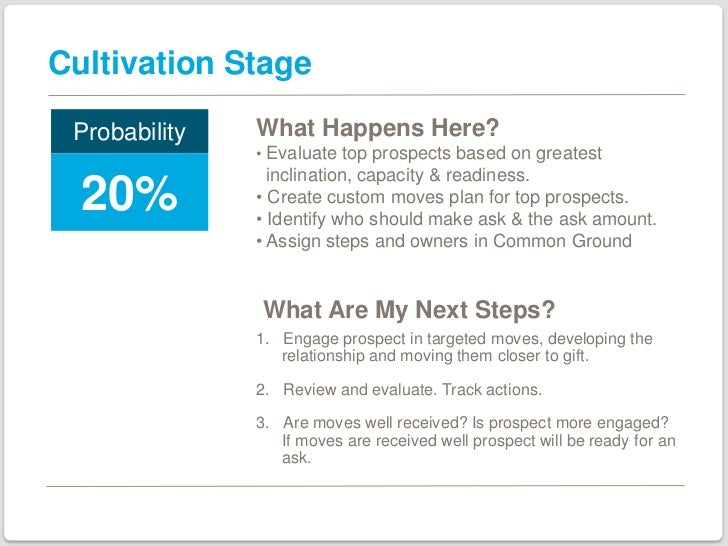 Cultivation Stage

Probability

20%

What Happens Here?

• Evaluate top prospects based on greatest inclination, capacity & readiness.
• Create custom moves plan for top prospects.
• Identify who should make ask & the ask amount.
• Assign steps and owners in Common Ground

What Are My Next Steps?

1. Engage prospect in targeted moves, developing the relationship and moving them closer to gift.

2. Review and evaluate. Track actions.

3. Are moves well received? Is prospect more engaged? If moves are received well prospect will be ready for an ask.